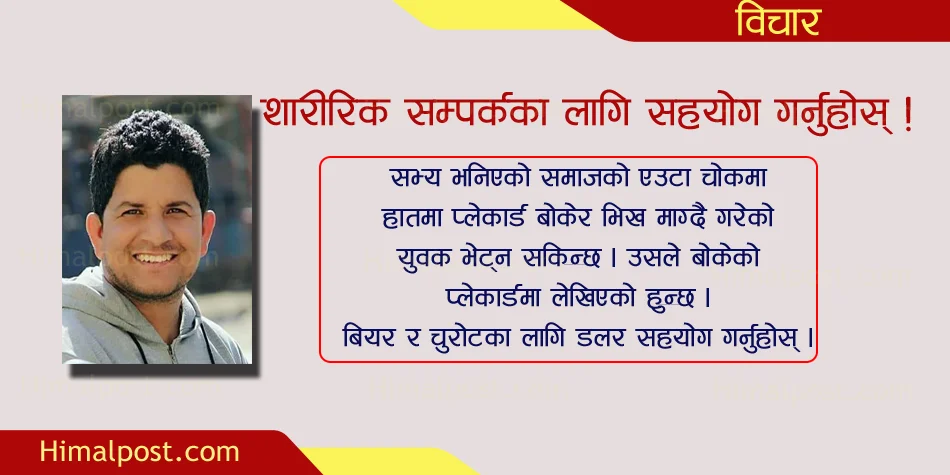 विचार

शारीरिक सम्पर्कका लागि सहयोग गर्नुहोस् !

सभ्य भनिएको समाजको एउटा चोकमा हातमा प्लेकार्ड बोकेर भिख माग्दै गरेको युवक भेट्न सकिन्छ । उसले बोकेको प्लेकार्डमा लेखिएको हुन्छ । बियर र चुरोटका लागि डलर सहयोग गर्नुहोस् ।

Himalpost.com